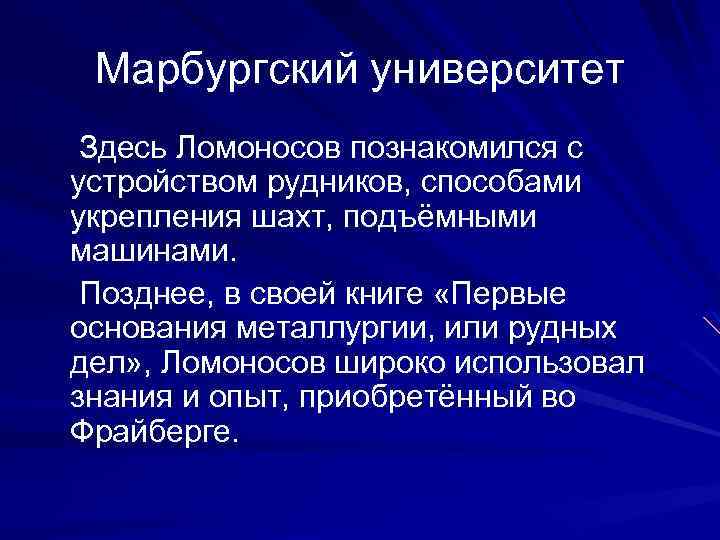 Марбургский университет

Здесь Ломоносов познакомился с устройством рудников, способами укрепления шахт, подъёмными машинами.

Позднее, в своей книге «Первые основания металлургии, или рудных дел», Ломоносов широко использовал знания и опыт, приобретённый во Фрайберге.